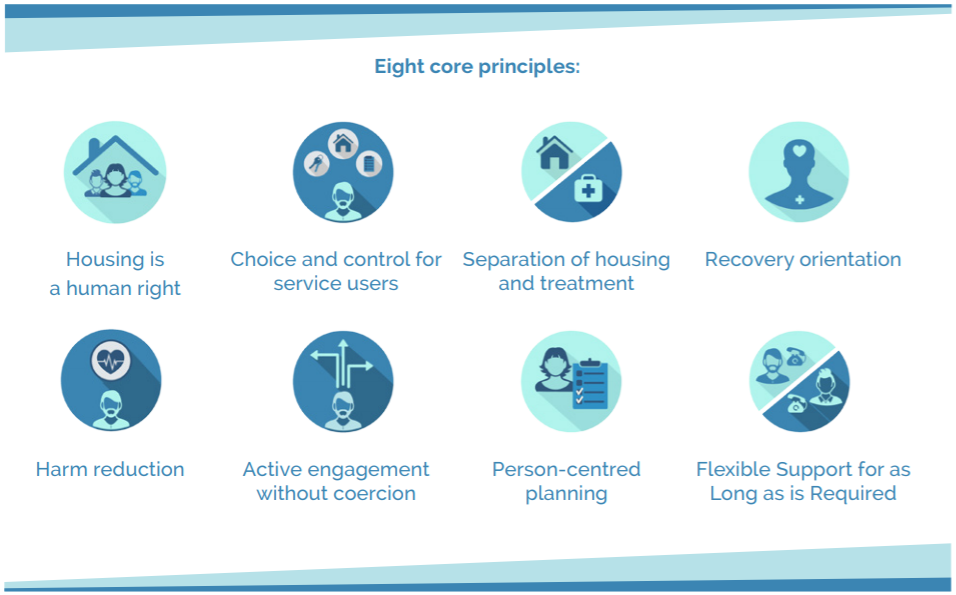 Eight core principles:

Housing is a human right

Choice and control for service users

Separation of housing and treatment

Recovery orientation

Harm reduction

Active engagement without coercion

Person-centred planning

Flexible Support for as Long as is Required